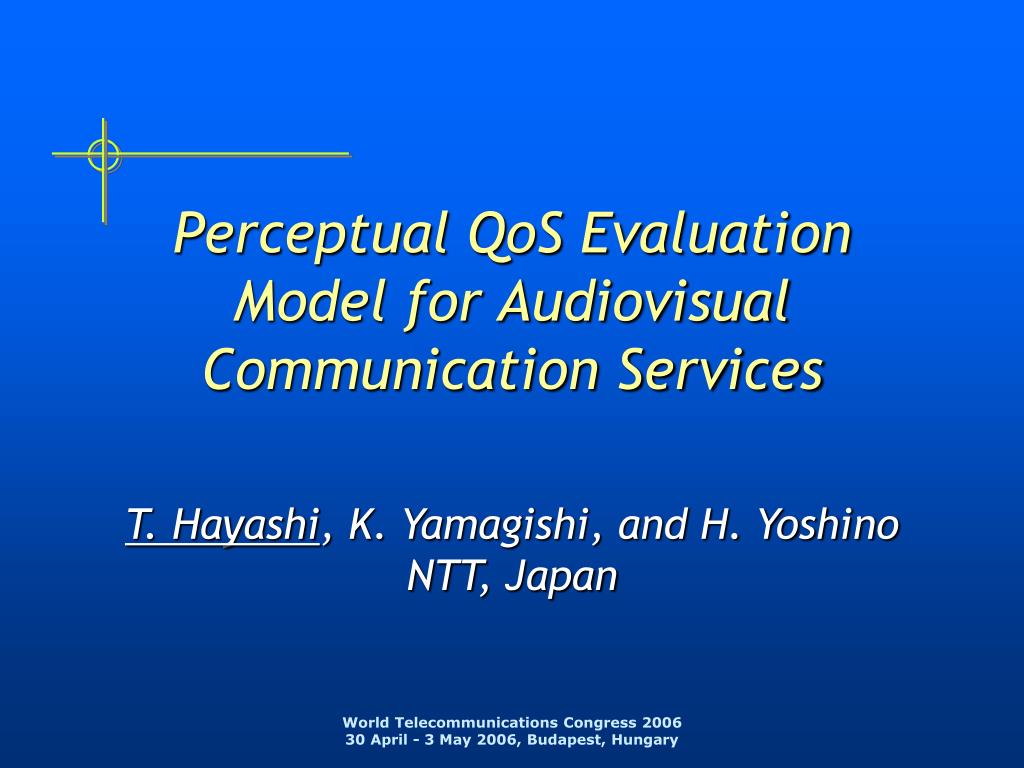 Perceptual QoS Evaluation Model for Audiovisual Communication Services

T. Hayashi, K. Yamagishi, and H. Yoshino
NTT, Japan

World Telecommunications Congress 2006
30 April - 3 May 2006, Budapest, Hungary